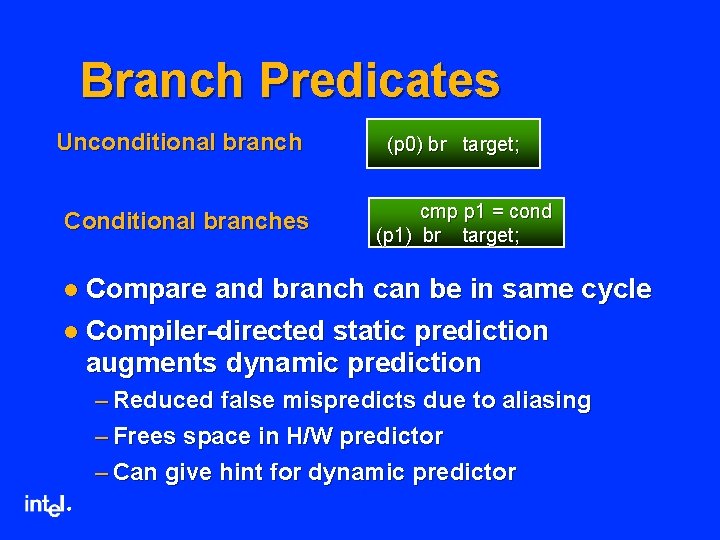 Branch Predicates

Unconditional branch

(p0) br target;

Conditional branches

cmp p1 = cond
(p1) br target;

● Compare and branch can be in same cycle

● Compiler-directed static prediction augments dynamic prediction

– Reduced false mispredicts due to aliasing

– Frees space in H/W predictor

– Can give hint for dynamic predictor

intel.